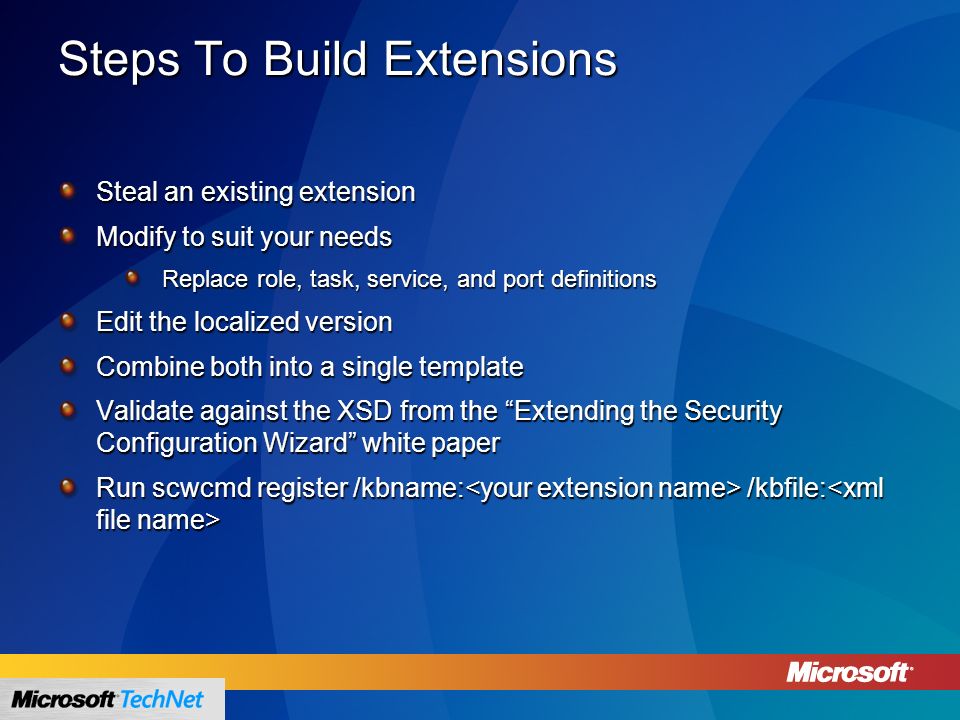 Steps To Build Extensions

Steal an existing extension

Modify to suit your needs

Replace role, task, service, and port definitions

Edit the localized version

Combine both into a single template

Validate against the XSD from the “Extending the Security Configuration Wizard” white paper

Run scwcmd register /kbname:<your extension name> /kbfile:<xml file name>

Microsoft TechNet

Microsoft